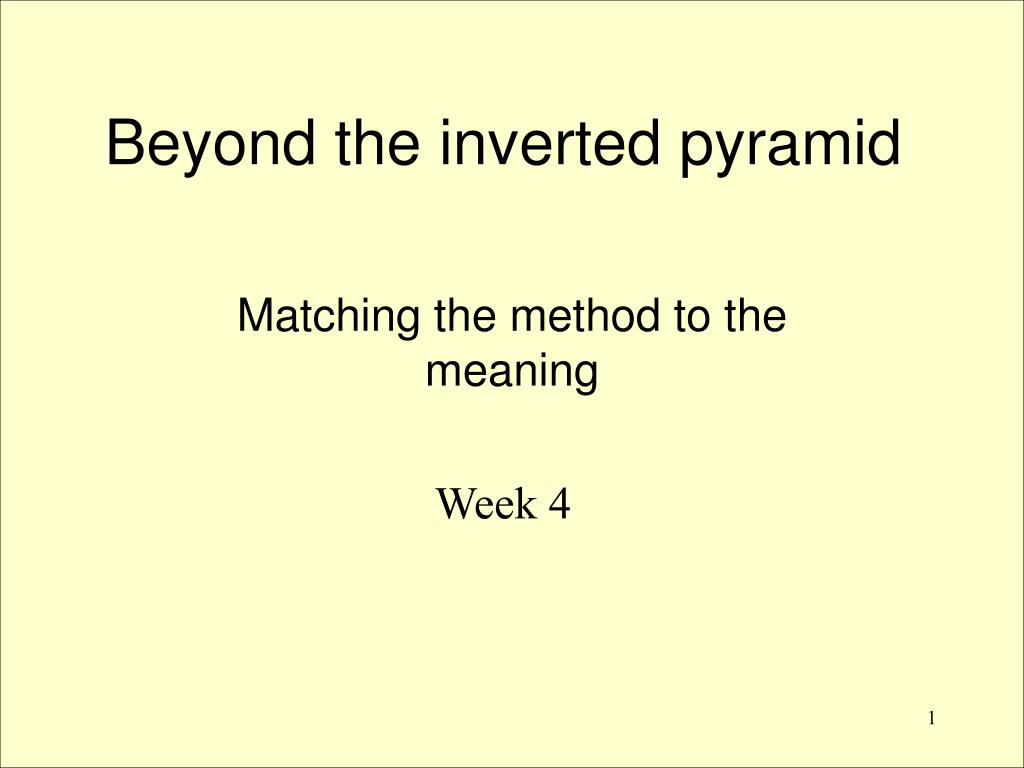 Beyond the inverted pyramid

Matching the method to the meaning

Week 4

1